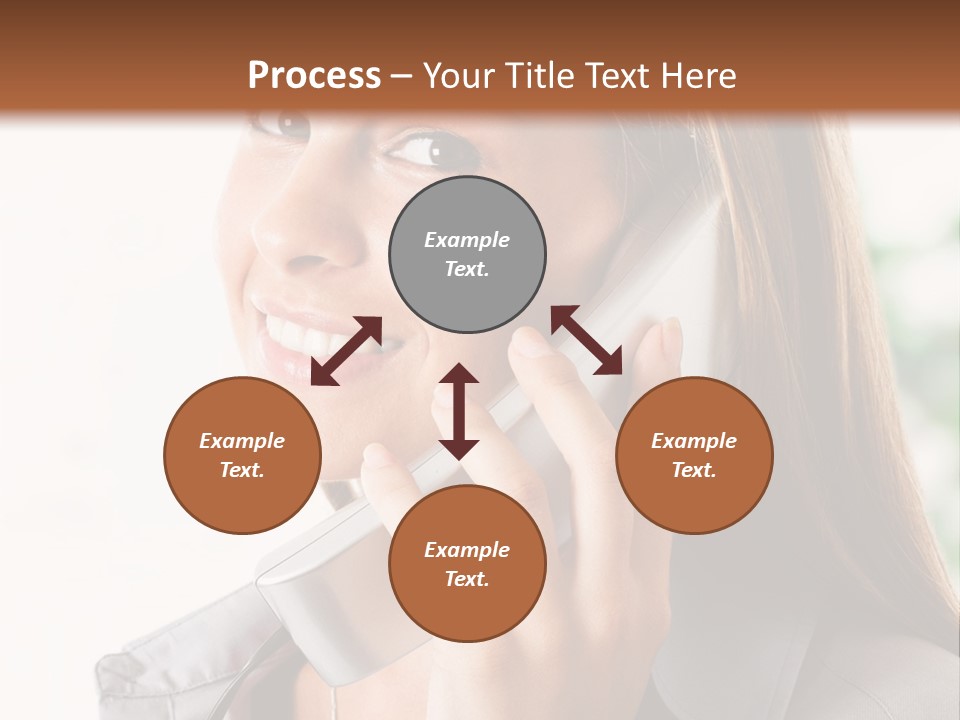 Process – Your Title Text Here

Example Text.

Example Text.

Example Text.

Example Text.